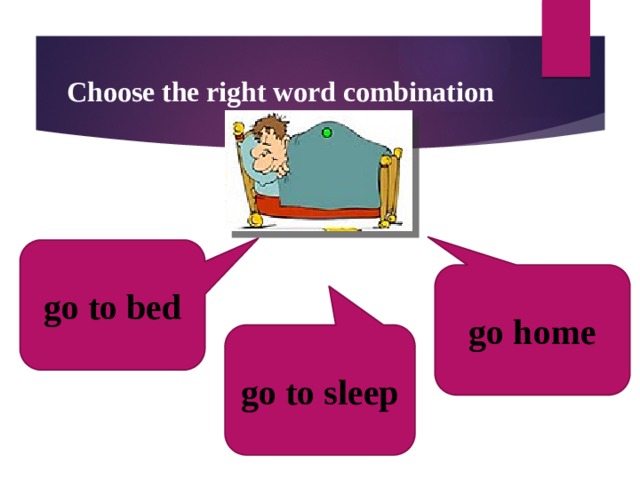 Choose the right word combination

go to bed

go to sleep

go home